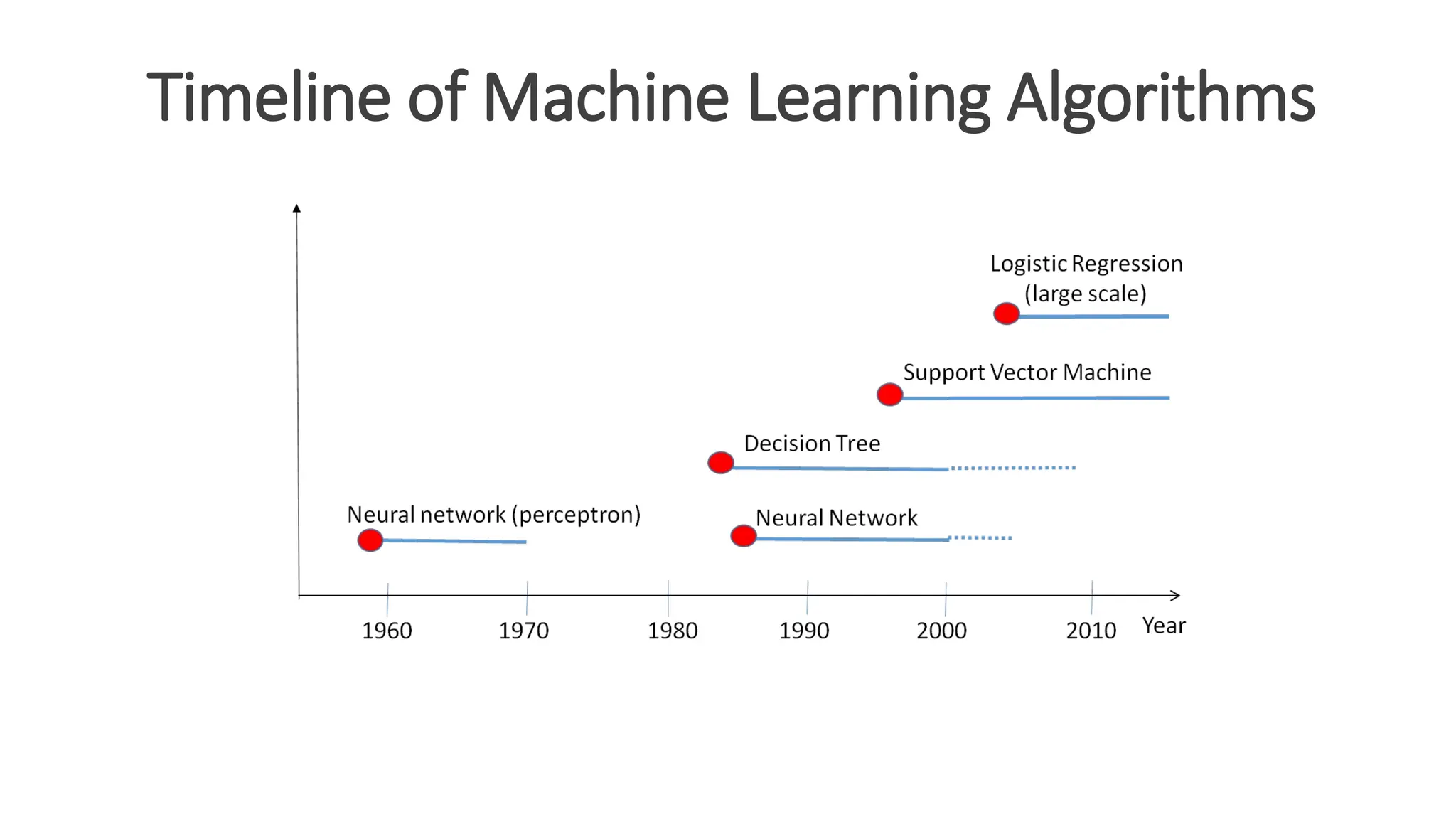 Timeline of Machine Learning Algorithms

Logistic Regression (large scale)

Support Vector Machine

Decision Tree

Neural network (perceptron)

Neural Network

1960 1970 1980 1990 2000 2010 Year